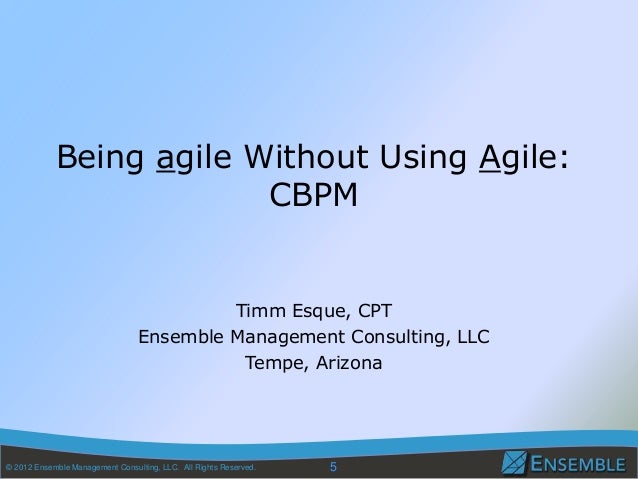 Being agile Without Using Agile: CBPM

Timm Esque, CPT
Ensemble Management Consulting, LLC
Tempe, Arizona

© 2012 Ensemble Management Consulting, LLC. All Rights Reserved.

5

ENSEMBLE